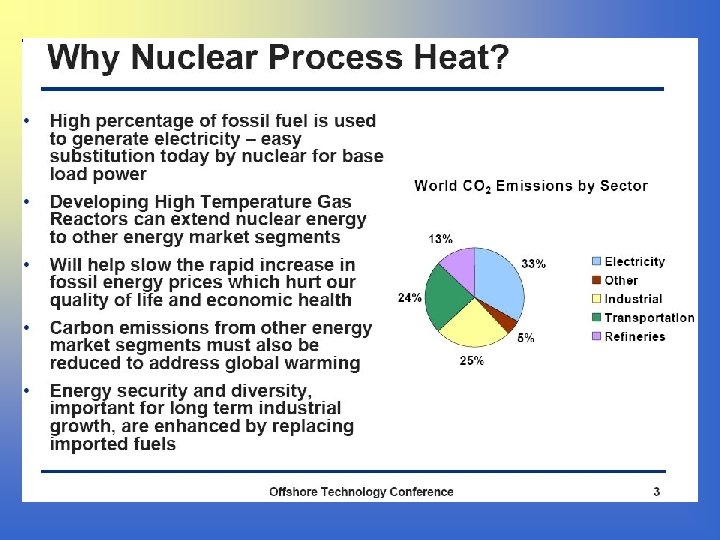 Why Nuclear Process Heat?

• High percentage of fossil fuel is used to generate electricity – easy substitution today by nuclear for base load power

• Developing High Temperature Gas Reactors can extend nuclear energy to other energy market segments

• Will help slow the rapid increase in fossil energy prices which hurt our quality of life and economic health

• Carbon emissions from other energy market segments must also be reduced to address global warming

• Energy security and diversity, important for long term industrial growth, are enhanced by replacing imported fuels

World $CO_2$ Emissions by Sector

13%
33%
24%
5%
25%

Electricity
Other
Industrial
Transportation
Refineries

Offshore Technology Conference

3